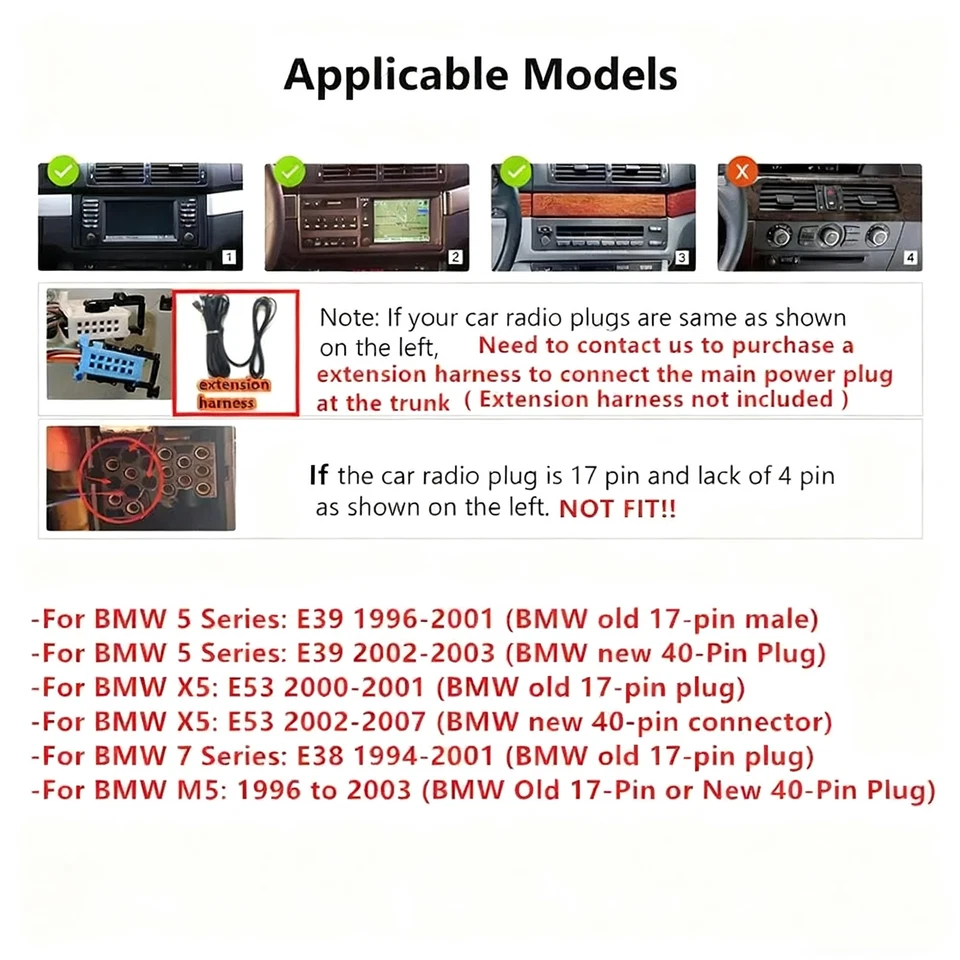 Applicable Models

1

2

3

4

extension harness

Note: If your car radio plugs are same as shown on the left, Need to contact us to purchase a extension harness to connect the main power plug at the trunk ( Extension harness not included )

If the car radio plug is 17 pin and lack of 4 pin as shown on the left. NOT FIT!!

-For BMW 5 Series: E39 1996-2001 (BMW old 17-pin male)
-For BMW 5 Series: E39 2002-2003 (BMW new 40-Pin Plug)
-For BMW X5: E53 2000-2001 (BMW old 17-pin plug)
-For BMW X5: E53 2002-2007 (BMW new 40-pin connector)
-For BMW 7 Series: E38 1994-2001 (BMW old 17-pin plug)
-For BMW M5: 1996 to 2003 (BMW Old 17-Pin or New 40-Pin Plug)